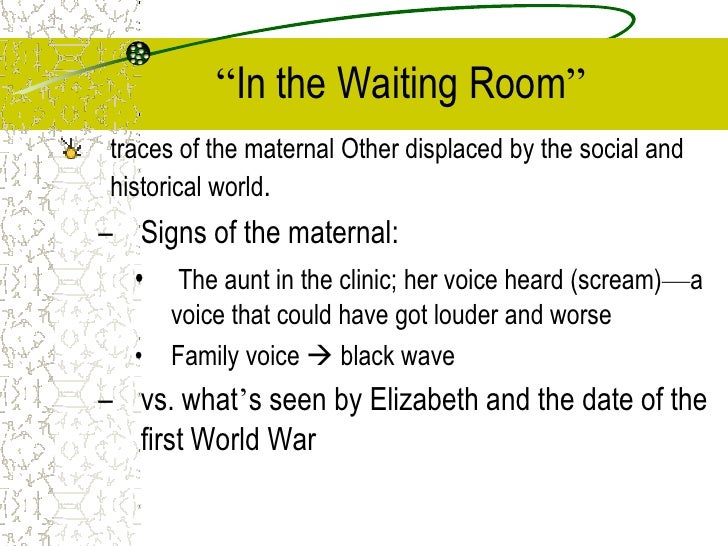 “In the Waiting Room”

traces of the maternal Other displaced by the social and historical world.

– Signs of the maternal:

• The aunt in the clinic; her voice heard (scream)—a voice that could have got louder and worse

• Family voice → black wave

– vs. what’s seen by Elizabeth and the date of the first World War